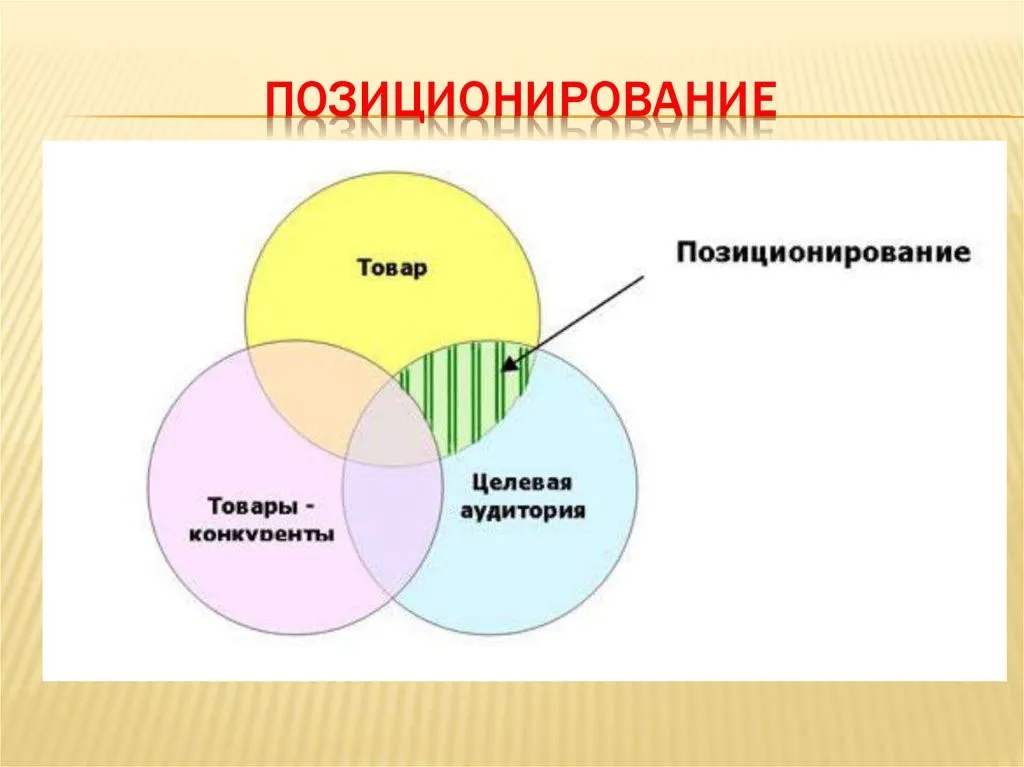 ПОЗИЦИОНИРОВАНИЕ

Товар

Позиционирование

Товары - конкуренты

Целевая аудитория